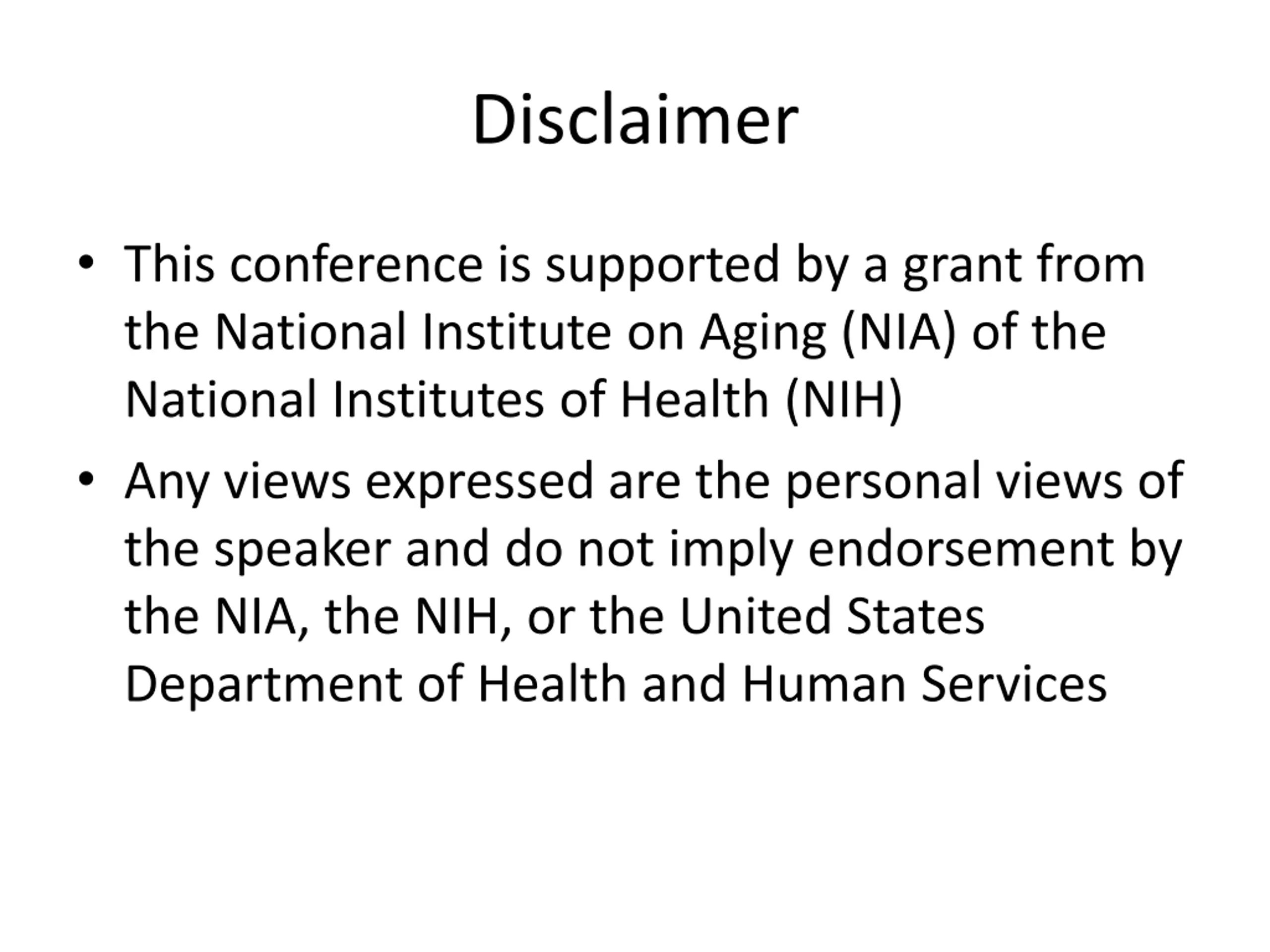 Disclaimer

• This conference is supported by a grant from the National Institute on Aging (NIA) of the National Institutes of Health (NIH)

• Any views expressed are the personal views of the speaker and do not imply endorsement by the NIA, the NIH, or the United States Department of Health and Human Services